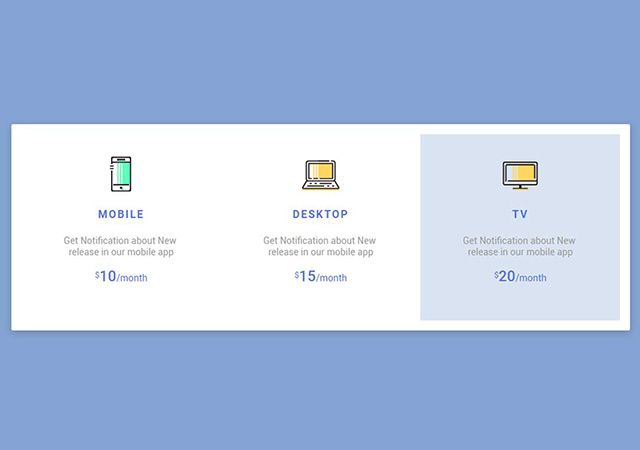 MOBILE

Get Notification about New release in our mobile app

$10/month

DESKTOP

Get Notification about New release in our mobile app

$15/month

TV

Get Notification about New release in our mobile app

$20/month